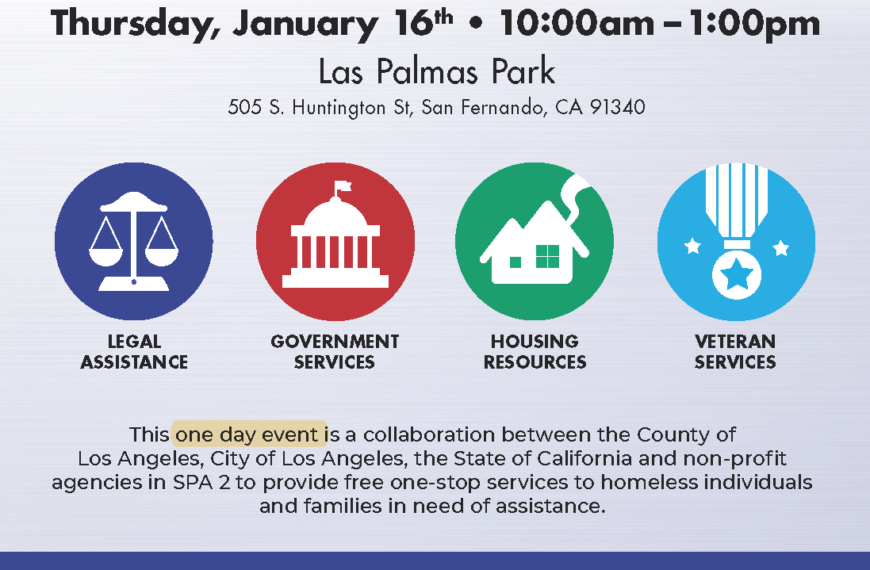 Thursday, January 16th • 10:00am – 1:00pm

Las Palmas Park

505 S. Huntington St, San Fernando, CA 91340

LEGAL ASSISTANCE

GOVERNMENT SERVICES

HOUSING RESOURCES

VETERAN SERVICES

This one day event is a collaboration between the County of Los Angeles, City of Los Angeles, the State of California and non-profit agencies in SPA 2 to provide free one-stop services to homeless individuals and families in need of assistance.